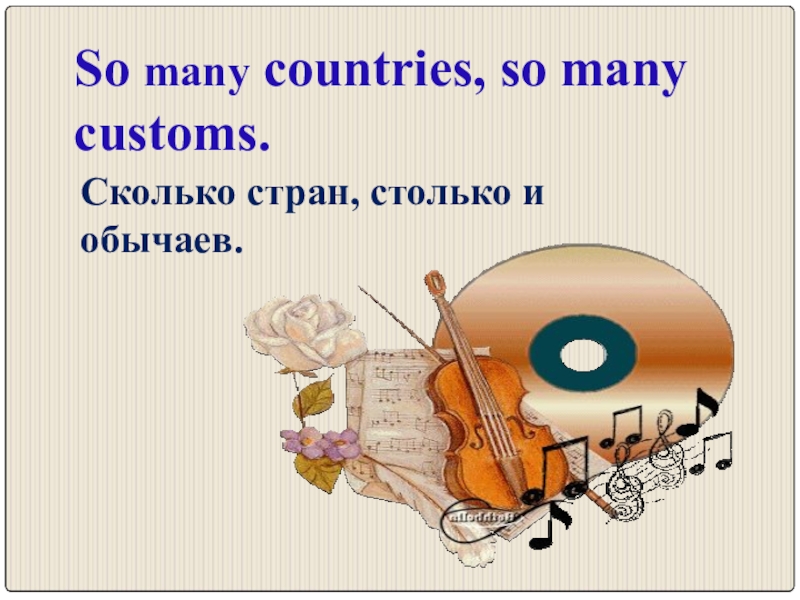 So many countries, so many customs.

Сколько стран, столько и обычаев.